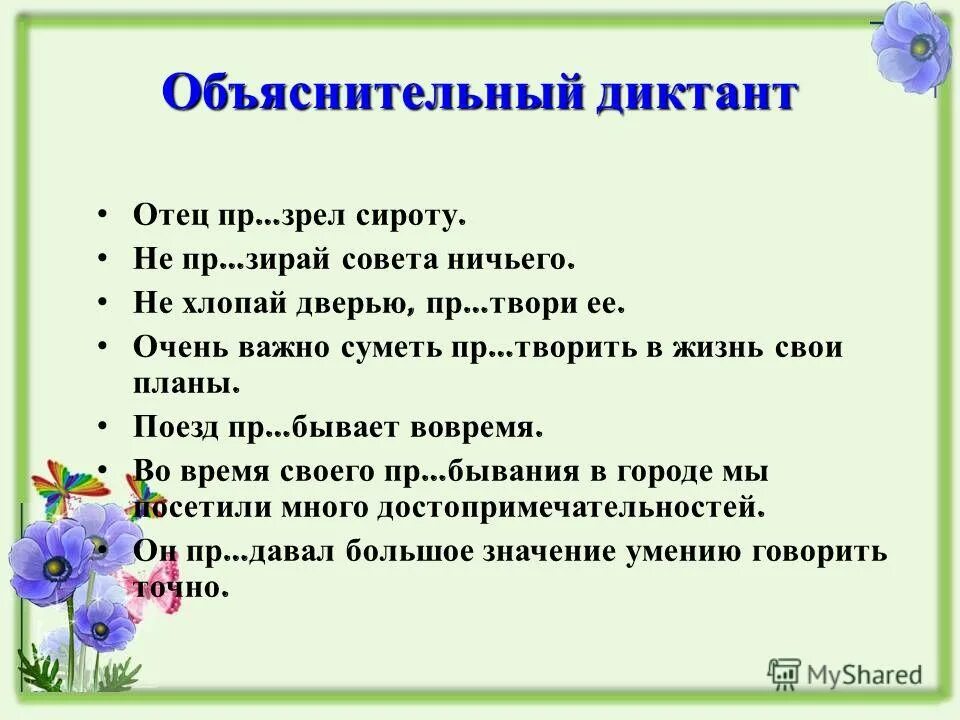 Объяснительный диктант

• Отец пр...зрел сироту.
• Не пр...зирай совета ничьего.
• Не хлопай дверью, пр...твори ее.
• Очень важно суметь пр...творить в жизнь свои планы.
• Поезд пр...бывает вовремя.
• Во время своего пр...бывания в городе мы посетили много достопримечательностей.
• Он пр...давал большое значение умению говорить точно.

MyShared